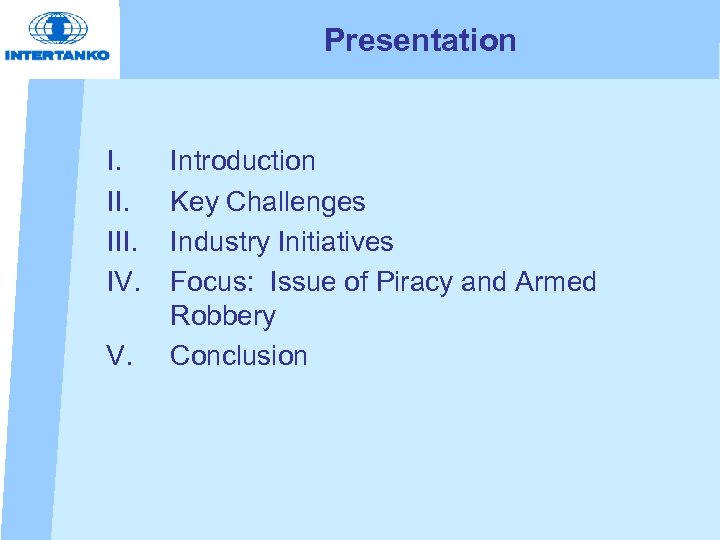 INTERTANKO

Presentation

I. Introduction
II. Key Challenges
III. Industry Initiatives
IV. Focus: Issue of Piracy and Armed Robbery
V. Conclusion